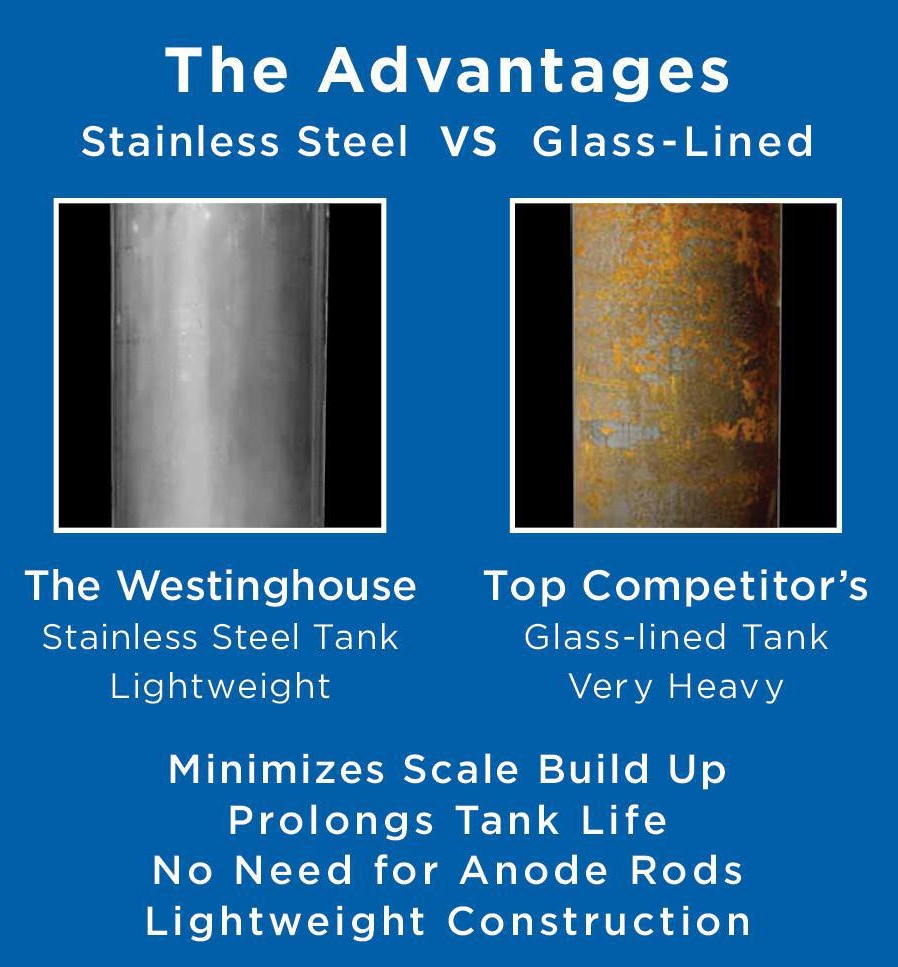 The Advantages
Stainless Steel VS Glass-Lined

The Westinghouse
Stainless Steel Tank
Lightweight

Top Competitor's
Glass-lined Tank
Very Heavy

Minimizes Scale Build Up
Prolongs Tank Life
No Need for Anode Rods
Lightweight Construction